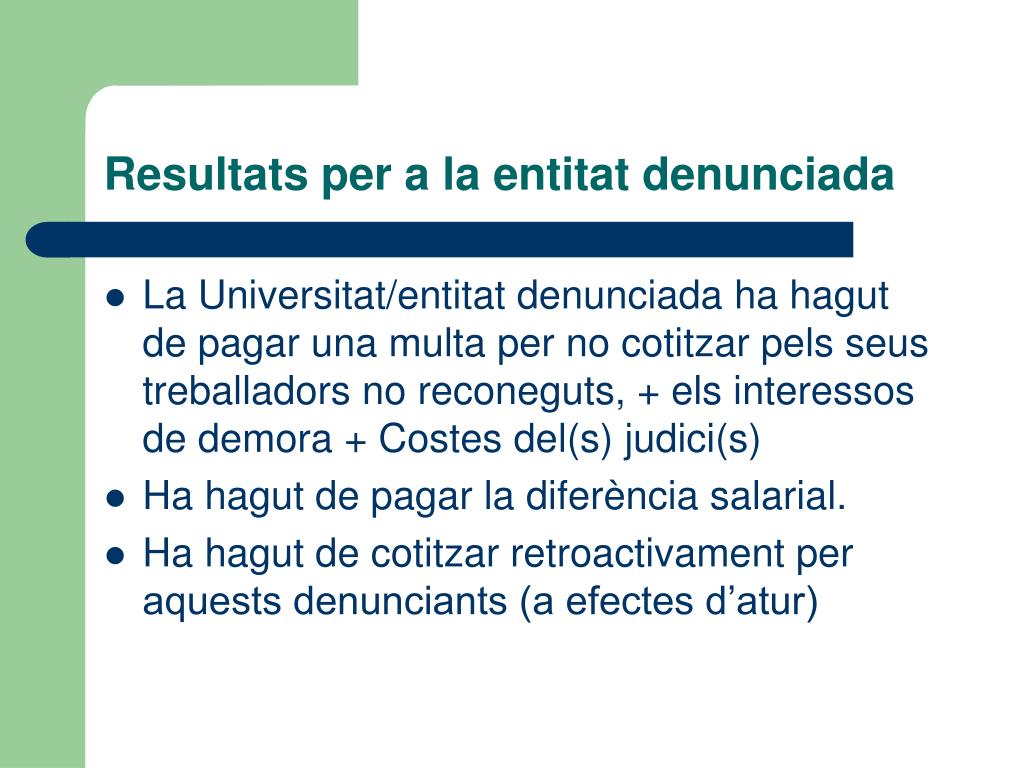 Resultats per a la entitat denunciada

- La Universitat/entitat denunciada ha hagut de pagar una multa per no cotitzar pels seus treballadors no reconeguts, + els interessos de demora + Costes del(s) judici(s)
- Ha hagut de pagar la diferència salarial.
- Ha hagut de cotitzar retroactivament per aquests denunciants (a efectes d’atur)